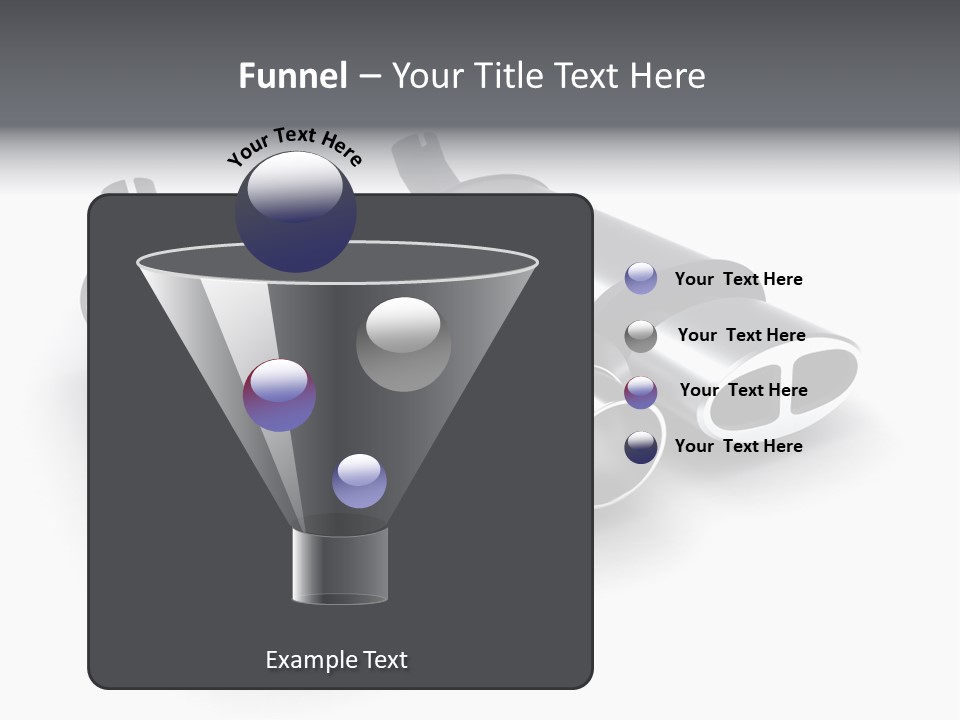 Funnel – Your Title Text Here

Your Text Here

Your Text Here

Your Text Here

Your Text Here

Your Text Here

Example Text